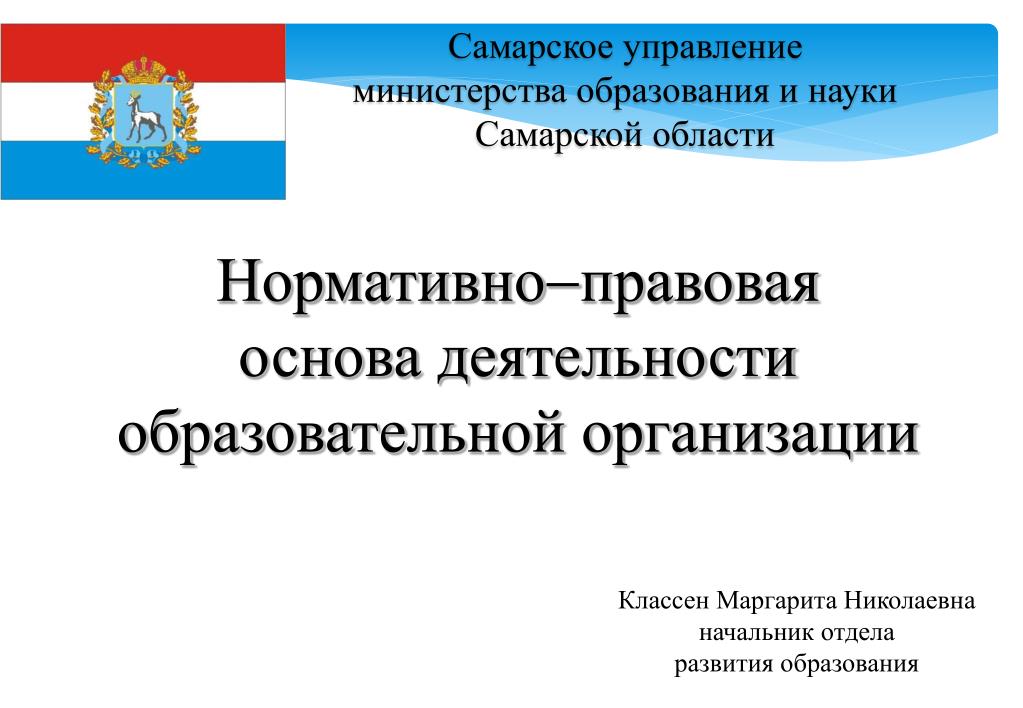 Самарское управление министерства образования и науки Самарской области

Нормативно–правовая основа деятельности образовательной организации

Классен Маргарита Николаевна
начальник отдела
развития образования